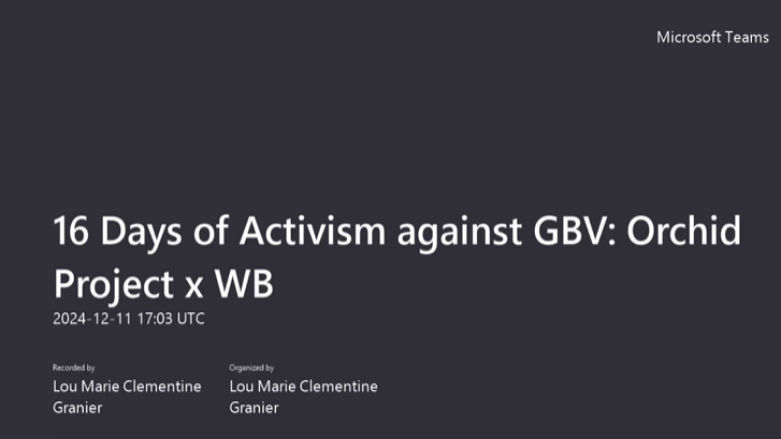 Microsoft Teams

16 Days of Activism against GBV: Orchid Project x WB

2024-12-11 17:03 UTC

Recorded by
Lou Marie Clementine Granier

Organized by
Lou Marie Clementine Granier